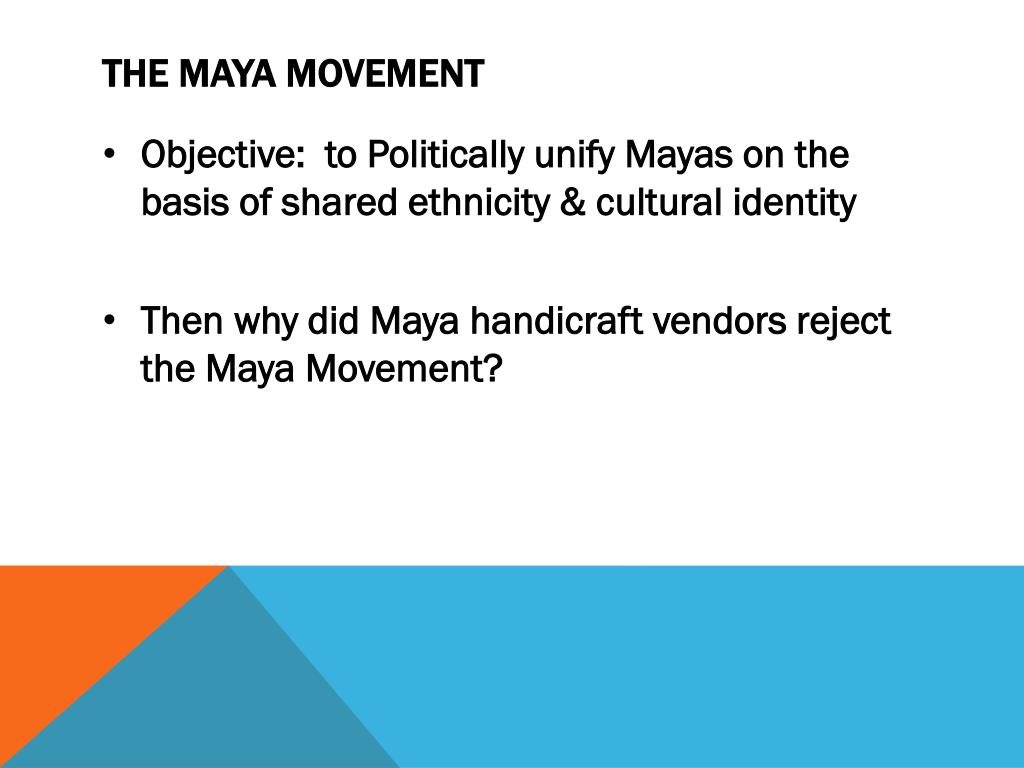 THE MAYA MOVEMENT

• Objective: to Politically unify Mayas on the basis of shared ethnicity & cultural identity

• Then why did Maya handicraft vendors reject the Maya Movement?